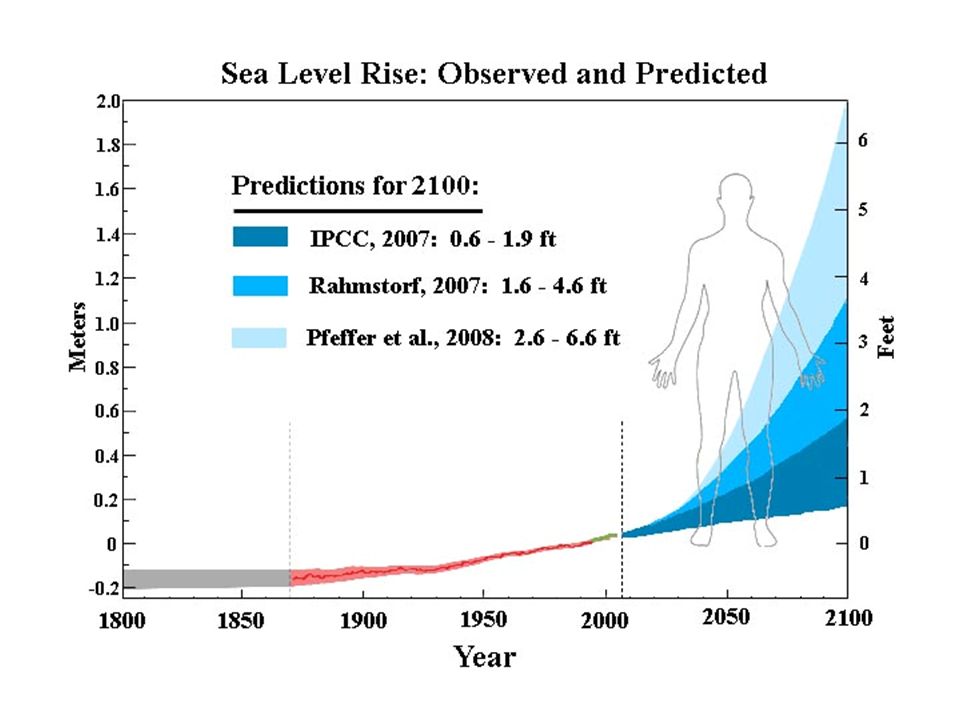 Sea Level Rise: Observed and Predicted

Predictions for 2100:

IPCC, 2007: 0.6 - 1.9 ft

Rahmstorf, 2007: 1.6 - 4.6 ft

Pfeffer et al., 2008: 2.6 - 6.6 ft

Meters

2.0
1.8
1.6
1.4
1.2
1.0
0.8
0.6
0.4
0.2
0
-0.2

Feet

6
5
4
3
2
1
0

1800 1850 1900 1950 2000 2050 2100

Year